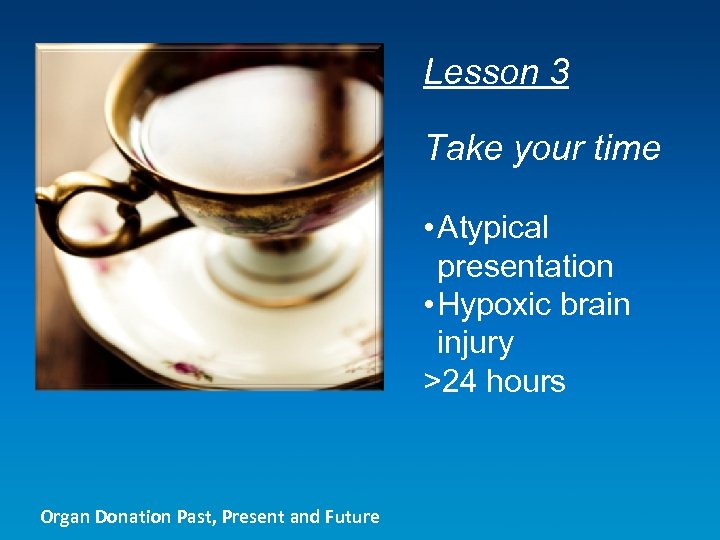 Lesson 3

Take your time

•Atypical presentation
•Hypoxic brain injury
>24 hours

Organ Donation Past, Present and Future